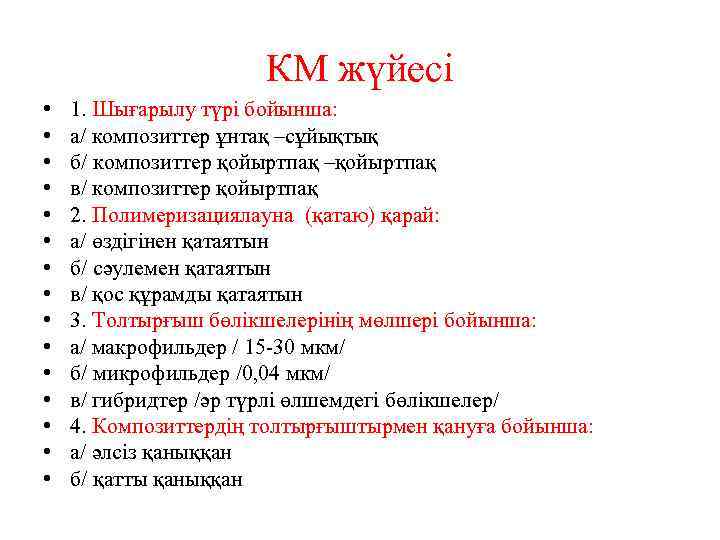 КМ жүйесі

• 1. Шығарылу түрі бойынша:
• а/ композиттер ұнтақ –сұйықтық
• б/ композиттер қойыртпақ –қойыртпақ
• в/ композиттер қойыртпақ
• 2. Полимеризациялауна (қатаю) қарай:
• а/ өздігінен қатаятын
• б/ сәулемен қатаятын
• в/ қос құрамды қатаятын
• 3. Толтырғыш бөлікшелерінің мөлшері бойынша:
• а/ макрофильдер / 15-30 мкм/
• б/ микрофильдер /0,04 мкм/
• в/ гибридтер /әр түрлі өлшемдегі бөлікшелер/
• 4. Композиттердің толтырғыштырмен қануға бойынша:
• а/ әлсіз қаныққан
• б/ қатты қаныққан